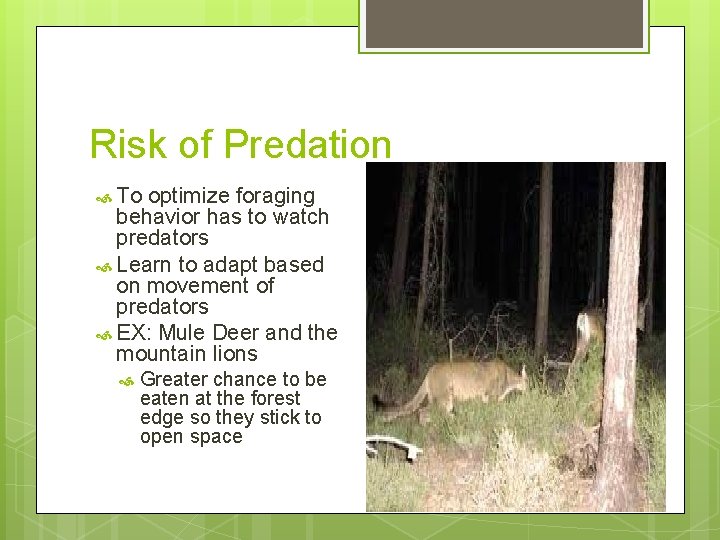 Risk of Predation

To optimize foraging behavior has to watch predators

Learn to adapt based on movement of predators

EX: Mule Deer and the mountain lions

Greater chance to be eaten at the forest edge so they stick to open space